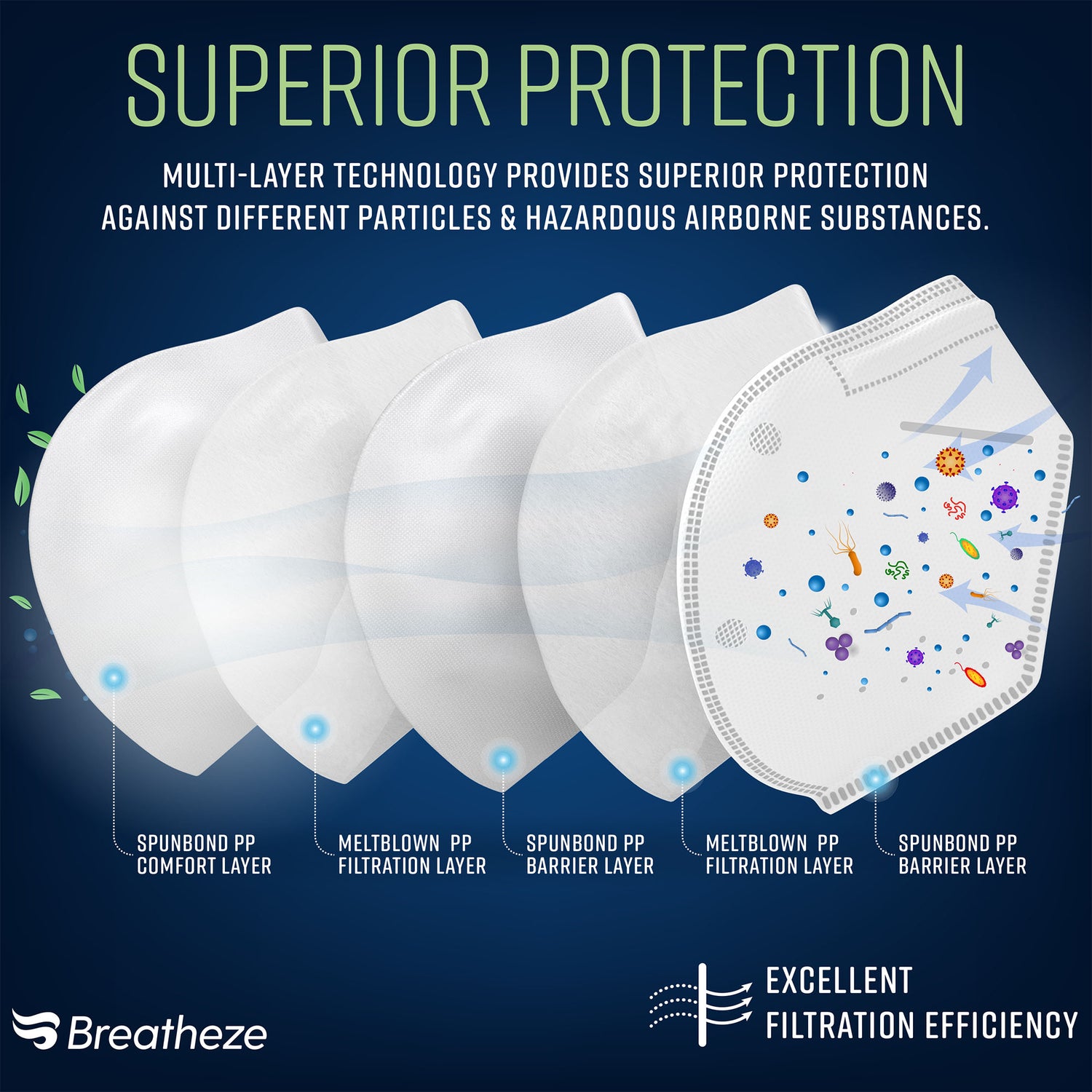 SUPERIOR PROTECTION

MULTI-LAYER TECHNOLOGY PROVIDES SUPERIOR PROTECTION AGAINST DIFFERENT PARTICLES & HAZARDOUS AIRBORNE SUBSTANCES.

SPUNBOND PP COMFORT LAYER

MELTBLOWN PP FILTRATION LAYER

SPUNBOND PP BARRIER LAYER

MELTBLOWN PP FILTRATION LAYER

SPUNBOND PP BARRIER LAYER

Breatheze

EXCELLENT FILTRATION EFFICIENCY